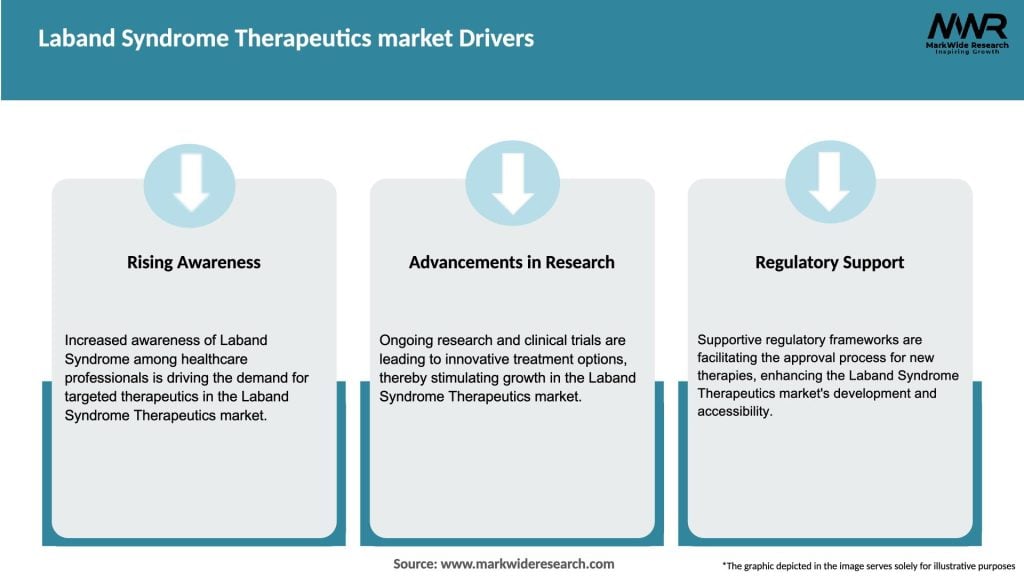 Laband Syndrome Therapeutics market Drivers

MWR
MarkWide Research
Inspiring Growth

Rising Awareness

Increased awareness of Laband Syndrome among healthcare professionals is driving the demand for targeted therapeutics in the Laband Syndrome Therapeutics market.

Advancements in Research

Ongoing research and clinical trials are leading to innovative treatment options, thereby stimulating growth in the Laband Syndrome Therapeutics market.

Regulatory Support

Supportive regulatory frameworks are facilitating the approval process for new therapies, enhancing the Laband Syndrome Therapeutics market's development and accessibility.

Source: www.markwideresearch.com

*The graphic depicted in the image serves solely for illustrative purposes